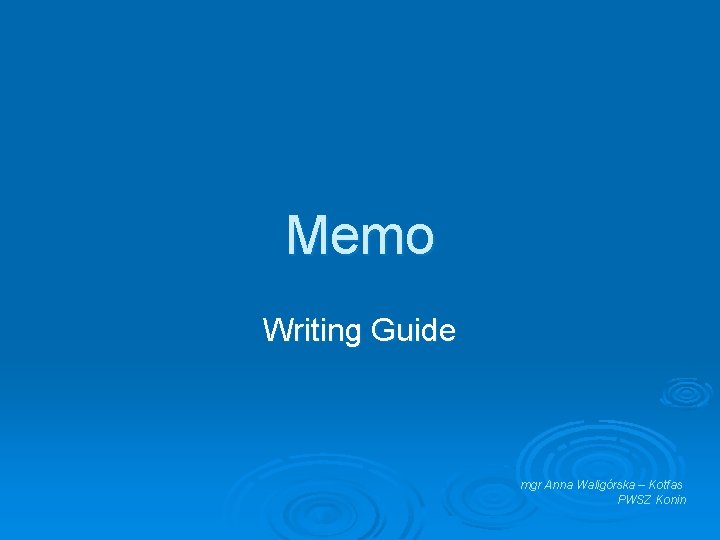 Memo

Writing Guide

mgr Anna Waligórska – Kotfas
PWSZ Konin